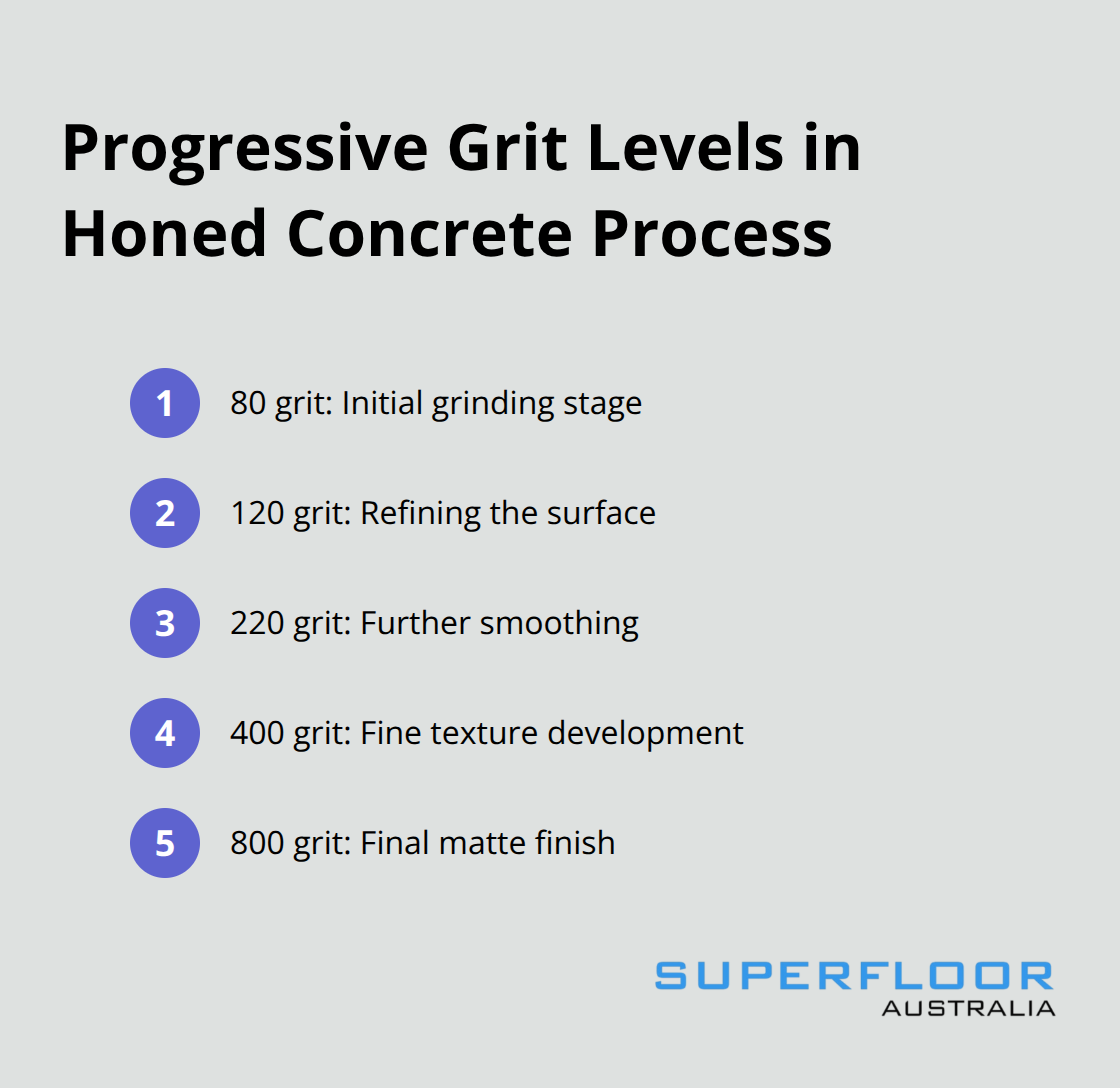 Progressive Grit Levels in Honed Concrete Process

1 80 grit: Initial grinding stage

2 120 grit: Refining the surface

3 220 grit: Further smoothing

4 400 grit: Fine texture development

5 800 grit: Final matte finish

SUPERFLOOR
AUSTRALIA